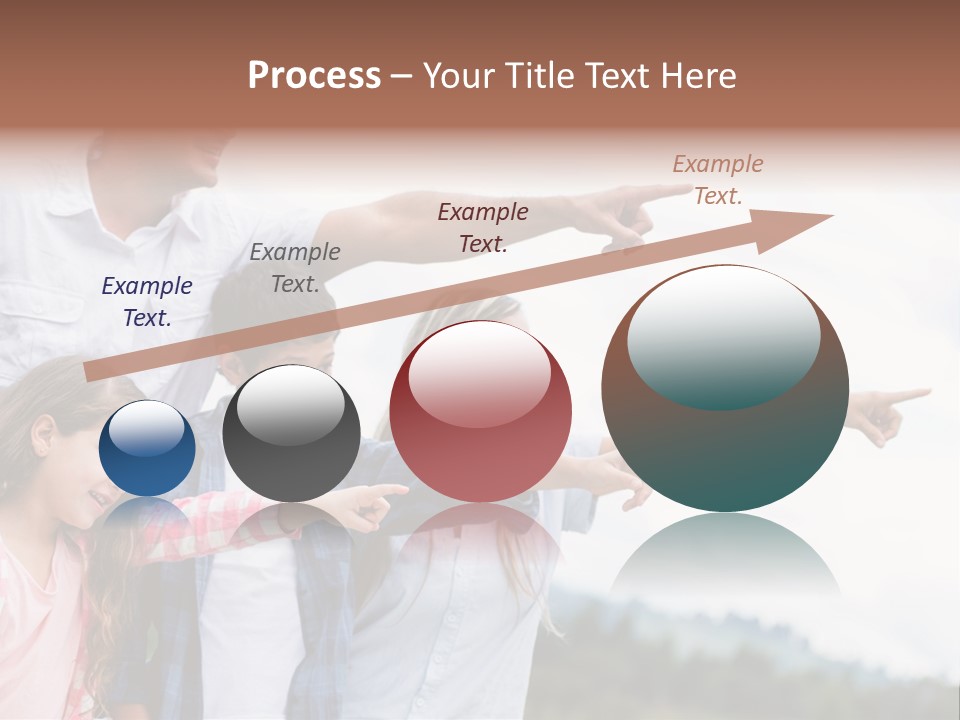 Process – Your Title Text Here

Example Text.

Example Text.

Example Text.

Example Text.